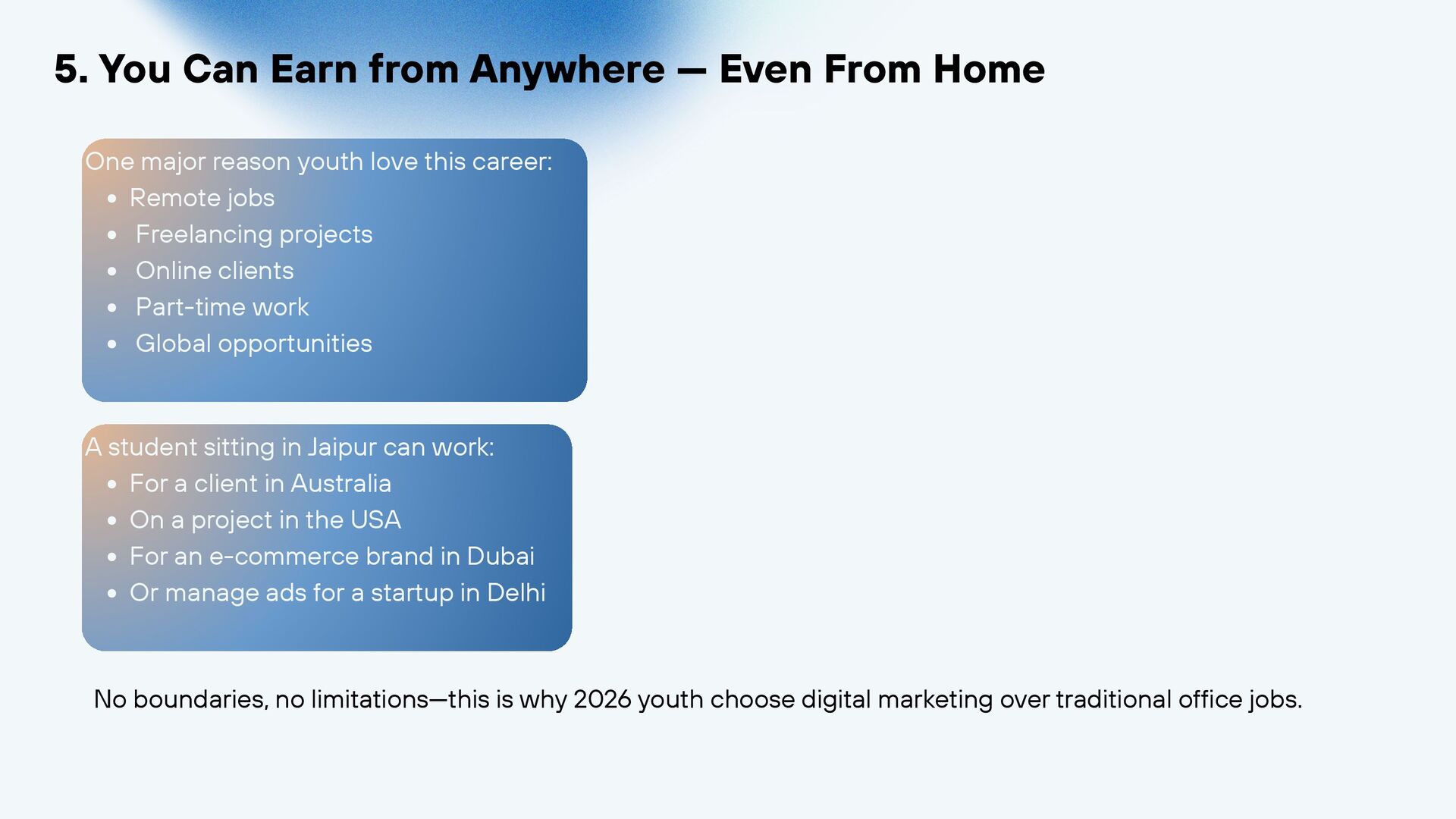 5. You Can Earn from Anywhere — Even From Home

One major reason youth love this career:
- Remote jobs
- Freelancing projects
- Online clients
- Part-time work
- Global opportunities

A student sitting in Jaipur can work:
- For a client in Australia
- On a project in the USA
- For an e-commerce brand in Dubai
- Or manage ads for a startup in Delhi

No boundaries, no limitations—this is why 2026 youth choose digital marketing over traditional office jobs.